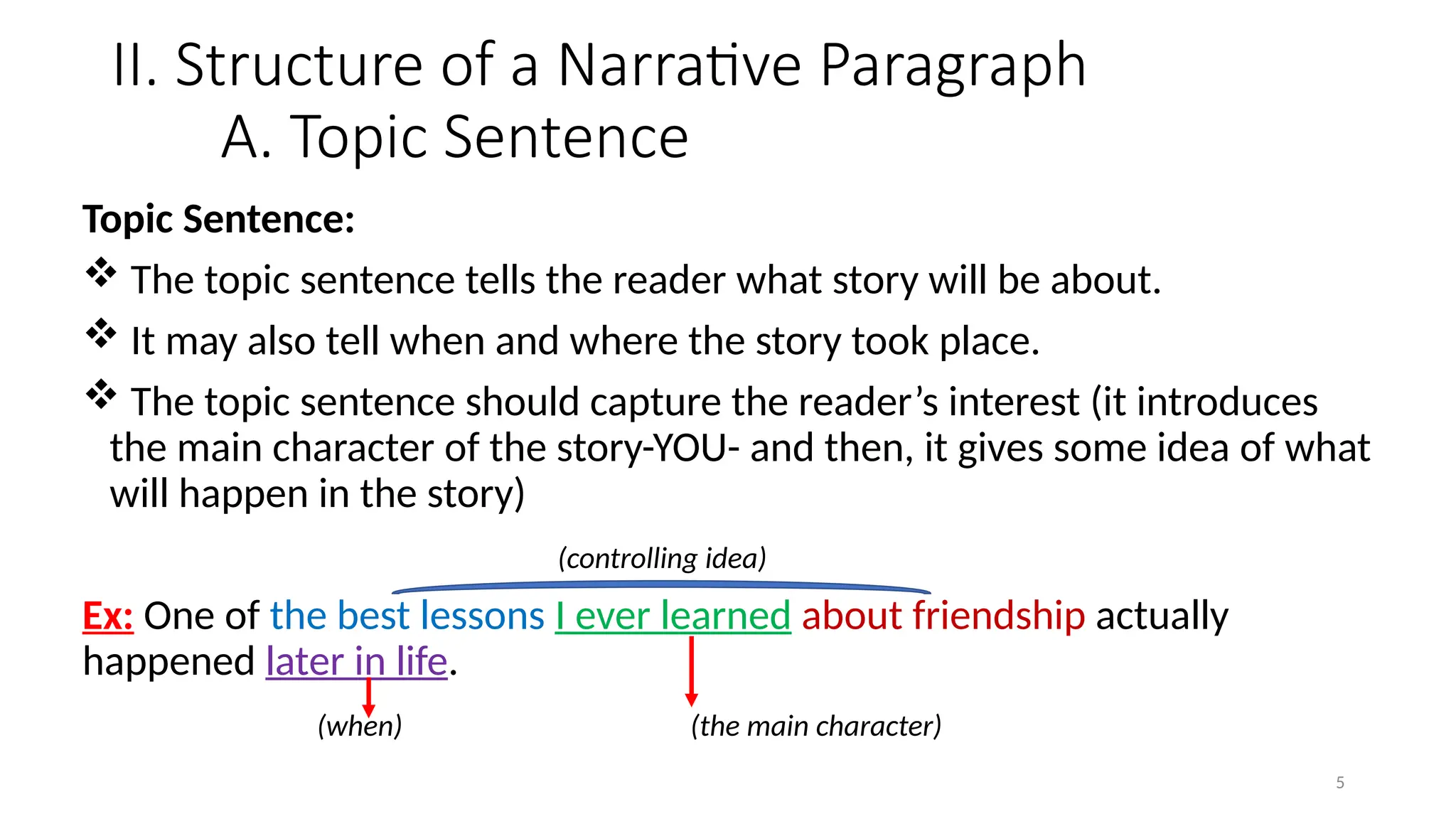 II. Structure of a Narrative Paragraph
A. Topic Sentence

Topic Sentence:

❖ The topic sentence tells the reader what story will be about.

❖ It may also tell when and where the story took place.

❖ The topic sentence should capture the reader's interest (it introduces the main character of the story-YOU- and then, it gives some idea of what will happen in the story)

(controlling idea)

Ex: One of the best lessons I ever learned about friendship actually happened later in life.

(when)

(the main character)

5